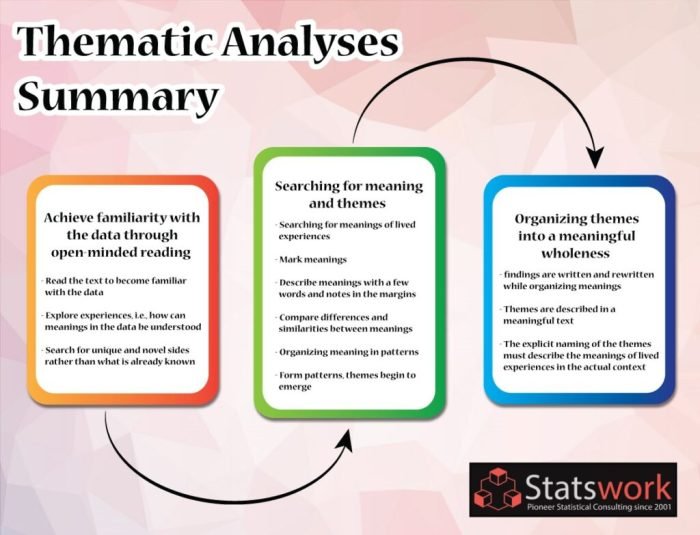 Thematic Analyses Summary

Achieve familiarity with the data through open-minded reading

- Read the text to become familiar with the data

- Explore experiences, i.e., how can meanings in the data be understood

- Search for unique and novel sides rather than what is already known

Searching for meaning and themes

- Searching for meanings of lived experiences

- Mark meanings

- Describe meanings with a few words and notes in the margins

- Compare differences and similarities between meanings

- Organizing meaning in patterns

- Form patterns, themes begin to emerge

Organizing themes into a meaningful wholeness

- findings are written and rewritten while organizing meanings

- Themes are described in a meaningful text

- The explicit naming of the themes must describe the meanings of lived experiences in the actual context

Statswork
Pioneer Statistical Consulting since 2001